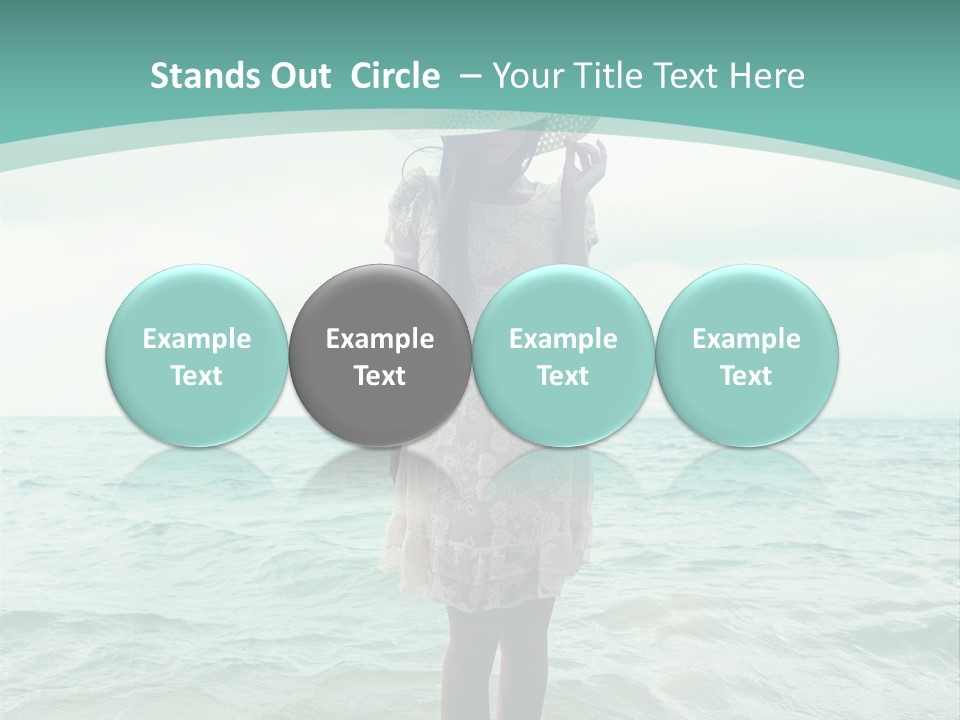 Stands Out Circle – Your Title Text Here

Example Text

Example Text

Example Text

Example Text